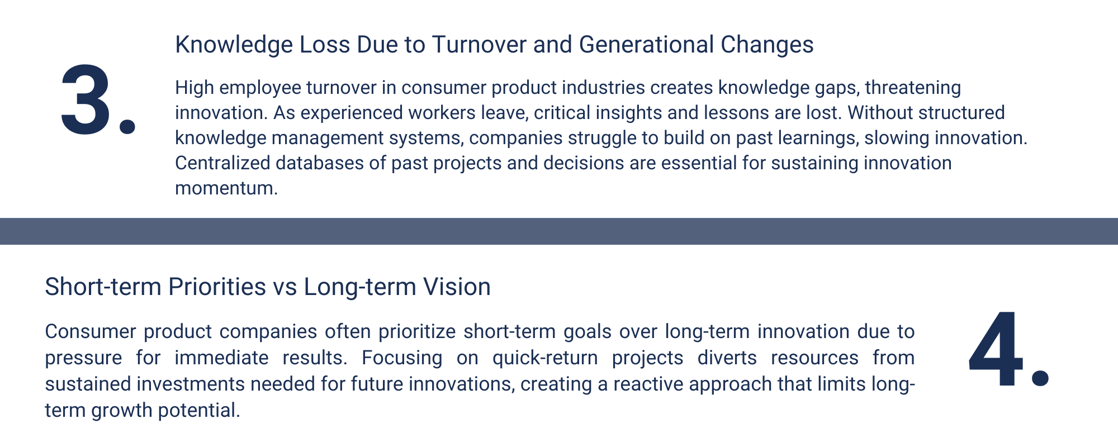 3.

Knowledge Loss Due to Turnover and Generational Changes

High employee turnover in consumer product industries creates knowledge gaps, threatening innovation. As experienced workers leave, critical insights and lessons are lost. Without structured knowledge management systems, companies struggle to build on past learnings, slowing innovation. Centralized databases of past projects and decisions are essential for sustaining innovation momentum.

Short-term Priorities vs Long-term Vision

Consumer product companies often prioritize short-term goals over long-term innovation due to pressure for immediate results. Focusing on quick-return projects diverts resources from sustained investments needed for future innovations, creating a reactive approach that limits long-term growth potential.

4.